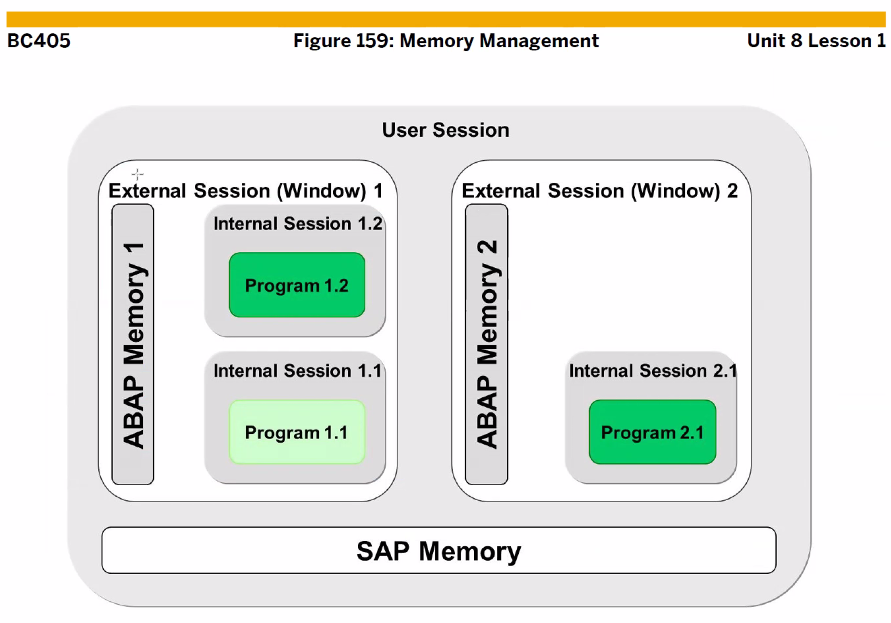 BC405 Figure 159: Memory Management Unit 8 Lesson 1

User Session

External Session (Window) 1

ABAP Memory 1

Internal Session 1.2

Program 1.2

Internal Session 1.1

Program 1.1

External Session (Window) 2

ABAP Memory 2

Internal Session 2.1

Program 2.1

SAP Memory